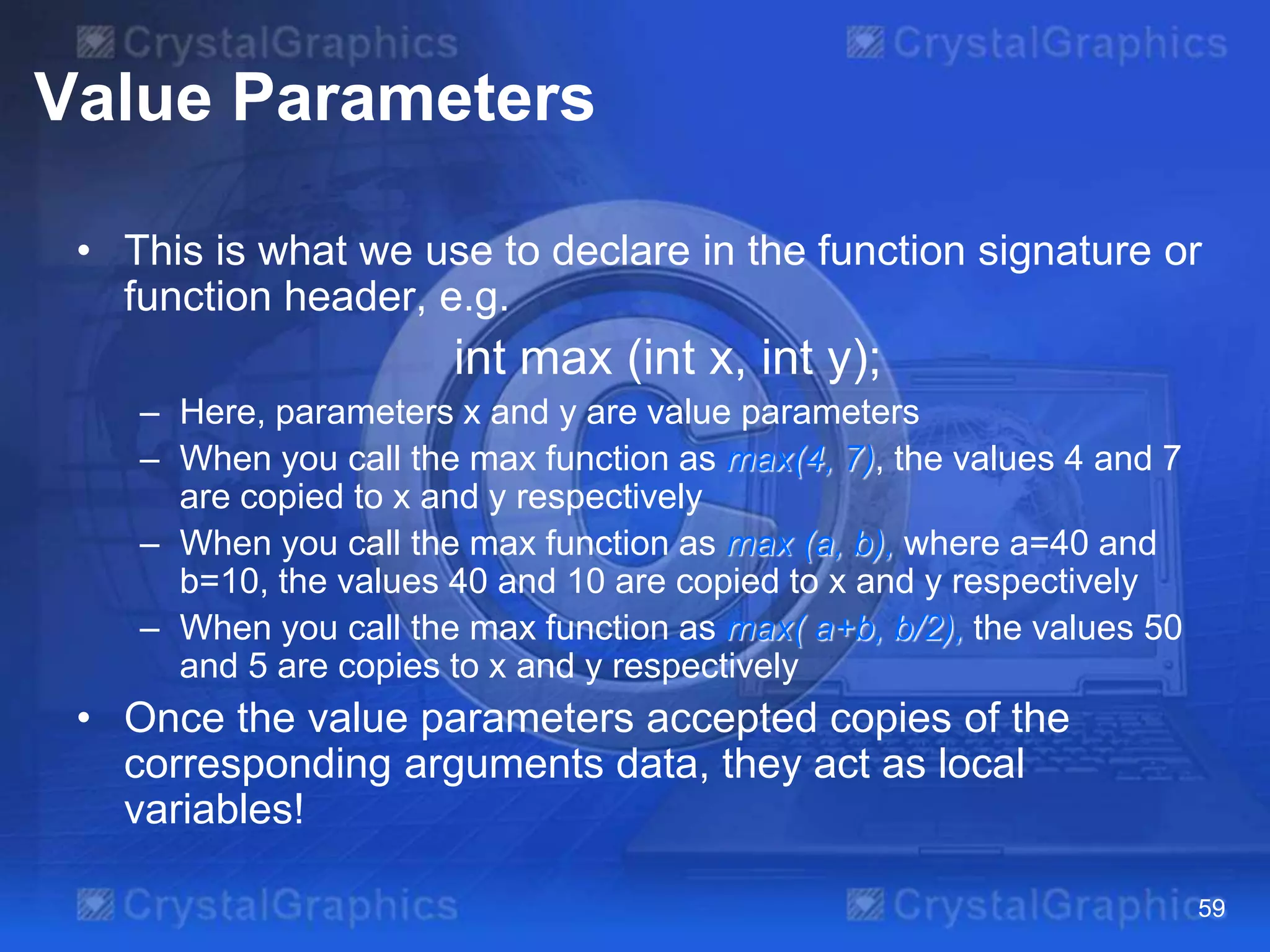 CrystalGraphics CrystalGraphics

Value Parameters

• This is what we use to declare in the function signature or function header, e.g.

int max (int x, int y);

– Here, parameters x and y are value parameters
– When you call the max function as max(4, 7), the values 4 and 7 are copied to x and y respectively
– When you call the max function as max (a, b), where a=40 and b=10, the values 40 and 10 are copied to x and y respectively
– When you call the max function as max( a+b, b/2), the values 50 and 5 are copies to x and y respectively

• Once the value parameters accepted copies of the corresponding arguments data, they act as local variables!

CrystalGraphics CrystalGraphics

59